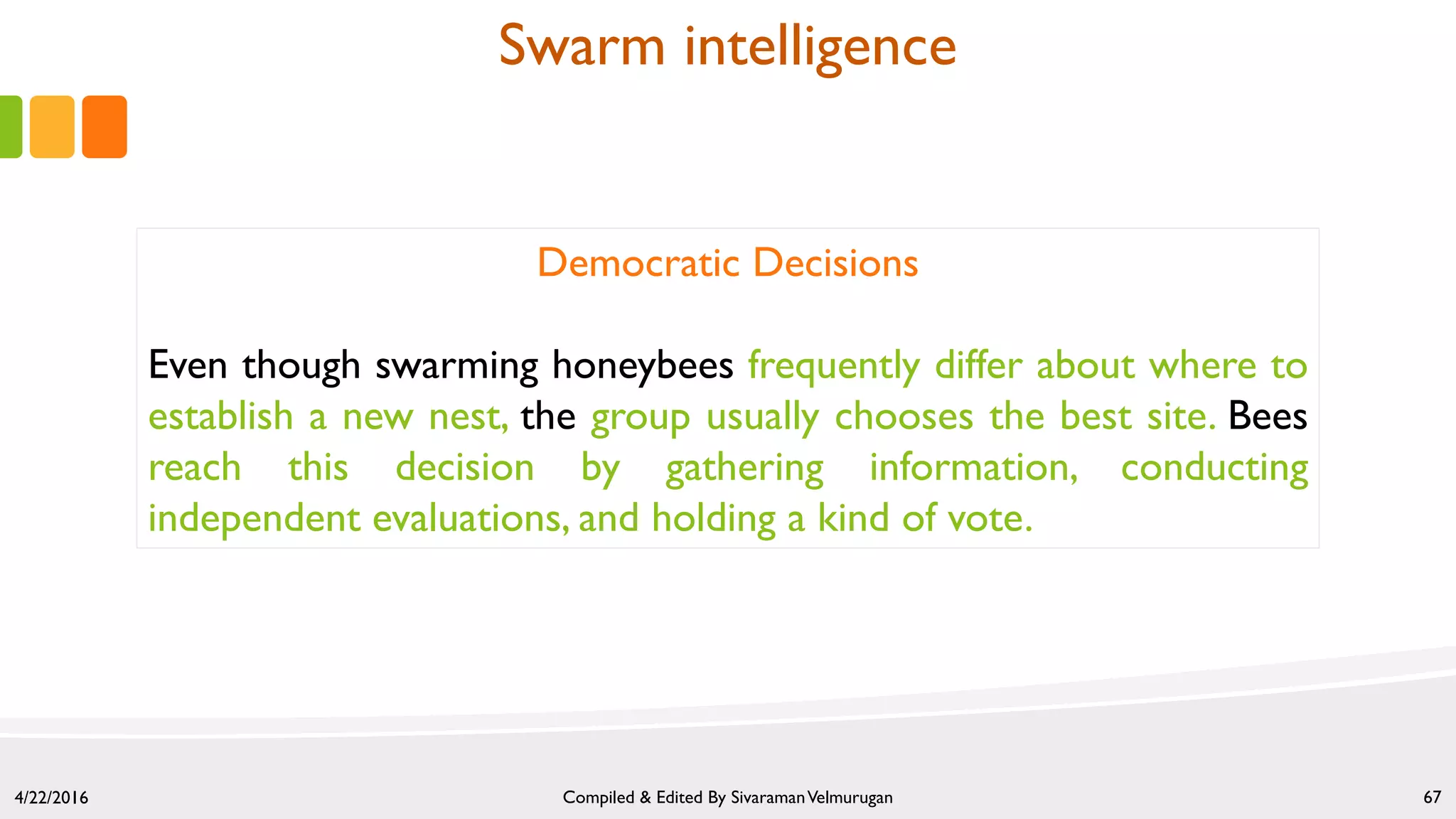 Swarm intelligence

Democratic Decisions

Even though swarming honeybees frequently differ about where to establish a new nest, the group usually chooses the best site. Bees reach this decision by gathering information, conducting independent evaluations, and holding a kind of vote.

4/22/2016

Compiled & Edited By Sivaraman Velmurugan

67